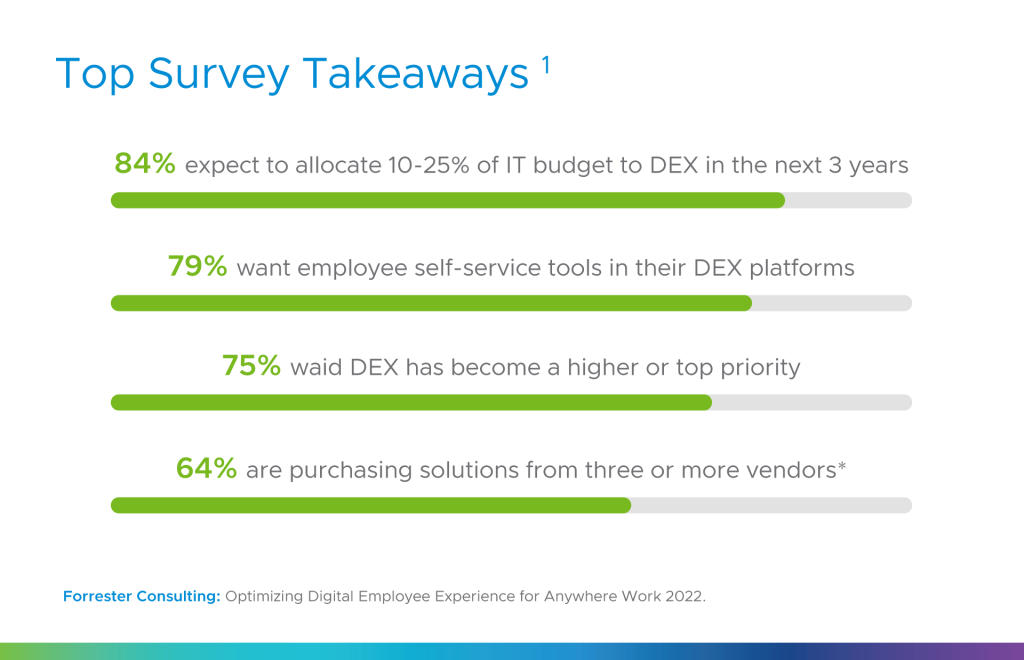 Top Survey Takeaways $^1$

84% expect to allocate 10-25% of IT budget to DEX in the next 3 years

79% want employee self-service tools in their DEX platforms

75% waid DEX has become a higher or top priority

64% are purchasing solutions from three or more vendors*

Forrester Consulting: Optimizing Digital Employee Experience for Anywhere Work 2022.